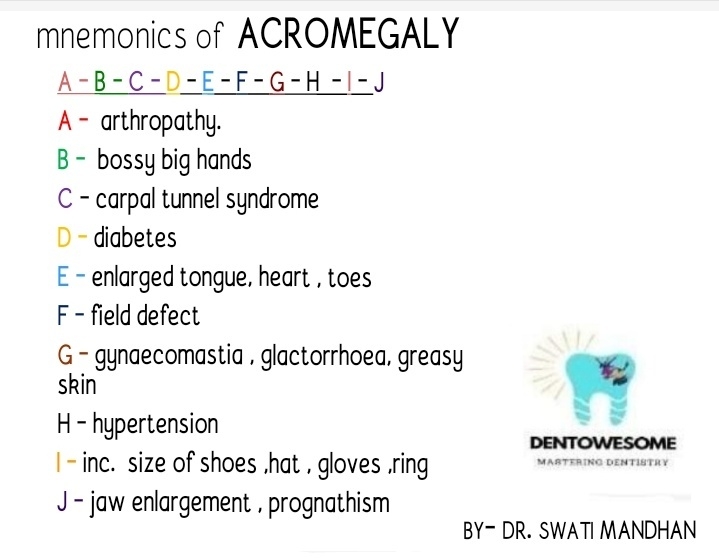 mnemonics of ACROMEGALY

A - B - C - D - E - F - G - H - I - J

A - arthropathy.

B - bossy big hands

C - carpal tunnel syndrome

D - diabetes

E - enlarged tongue, heart , toes

F - field defect

G - gynaecomastia , glactorrhoea, greasy skin

H - hypertension

I - inc. size of shoes ,hat , gloves ,ring

J - jaw enlargement , prognathism

DENTOWESOME

MASTERING DENTISTRY

BY- DR. SWATI MANDHAN